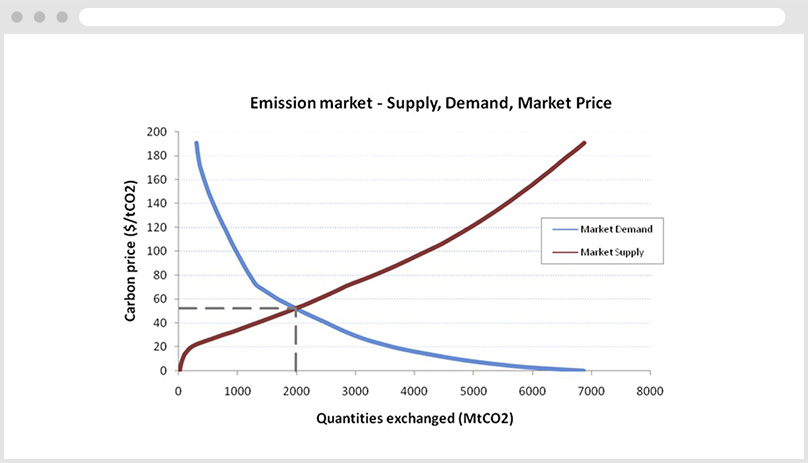 Emission market - Supply, Demand, Market Price

Carbon price ($/tCO2)

200
180
160
140
120
100
80
60
40
20
0

0 1000 2000 3000 4000 5000 6000 7000 8000

Quantities exchanged (MtCO2)

Market Demand
Market Supply